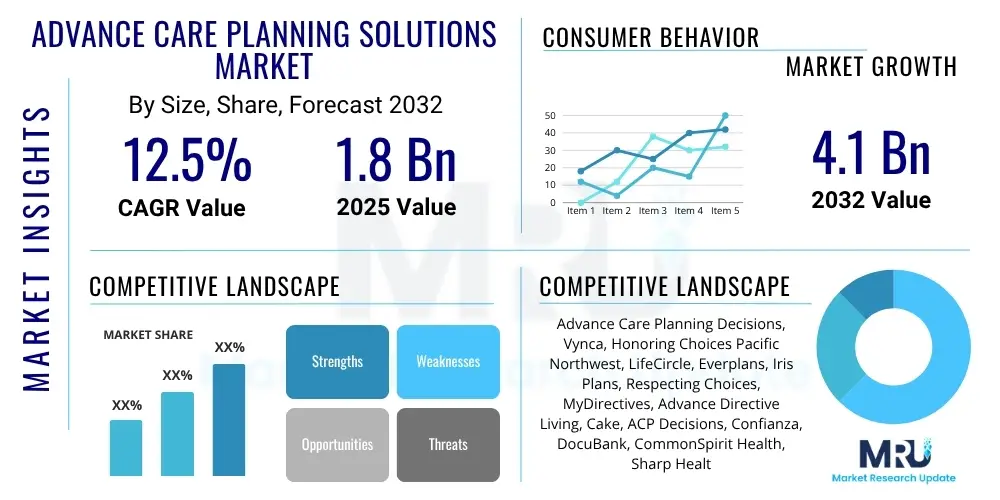 MARKET INSIGHTS

ADVANCE CARE PLANNING SOLUTIONS MARKET

By Size, Share, Forecast 2032

12.5%
CAGR Value

1.8 Bn
2025 Value

CONSUMER BEHAVIOR

MARKET GROWTH

50
40
30
20
10
0
Item 1 Item 2 Item 3 Item 4 Item 5

4.1 Bn
2032 Value

COMPETITIVE LANDSCAPE

MARKET SHARE

XX%
XX%
XX%

Strengths
Weaknesses
Opportunities
Threats

COMPETITIVE LANDSCAPE

Advance Care Planning Decisions, Vynca, Honoring Choices Pacific Northwest, LifeCircle, Everplans, Iris Plans, Respecting Choices, MyDirectives, Advance Directive Living, Cake, ACP Decisions, Confianza, DocuBank, CommonSpirit Health, Sharp Healt

MRU
Market Research Update